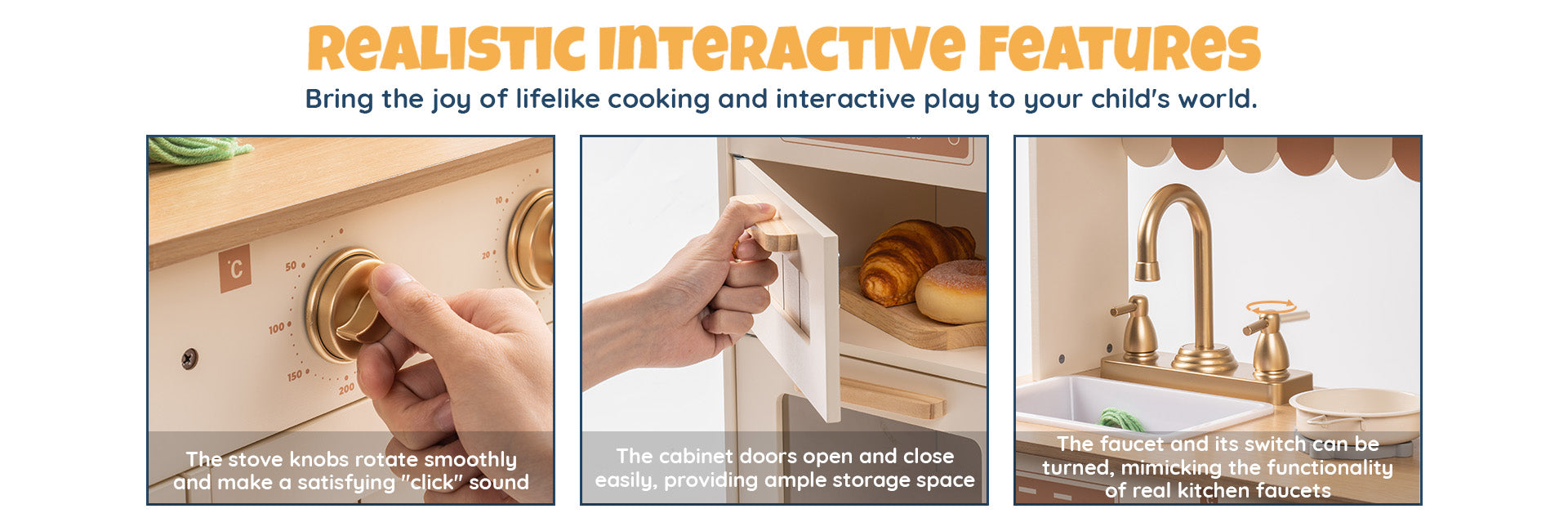 Realistic Interactive Features

Bring the joy of lifelike cooking and interactive play to your child's world.

°C

50

100

150

200

10

20

The stove knobs rotate smoothly and make a satisfying "click" sound

The cabinet doors open and close easily, providing ample storage space

The faucet and its switch can be turned, mimicking the functionality of real kitchen faucets